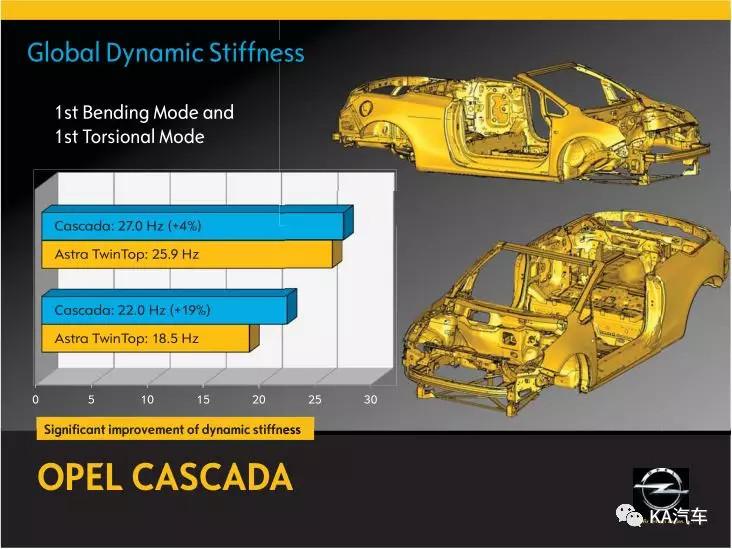 Global Dynamic Stiffness

1st Bending Mode and
1st Torsional Mode

Cascada: 27.0 Hz (+4%)
Astra TwinTop: 25.9 Hz

Cascada: 22.0 Hz (+19%)
Astra TwinTop: 18.5 Hz

0 5 10 15 20 25 30

Significant improvement of dynamic stiffness

OPEL CASCADA

KA汽车